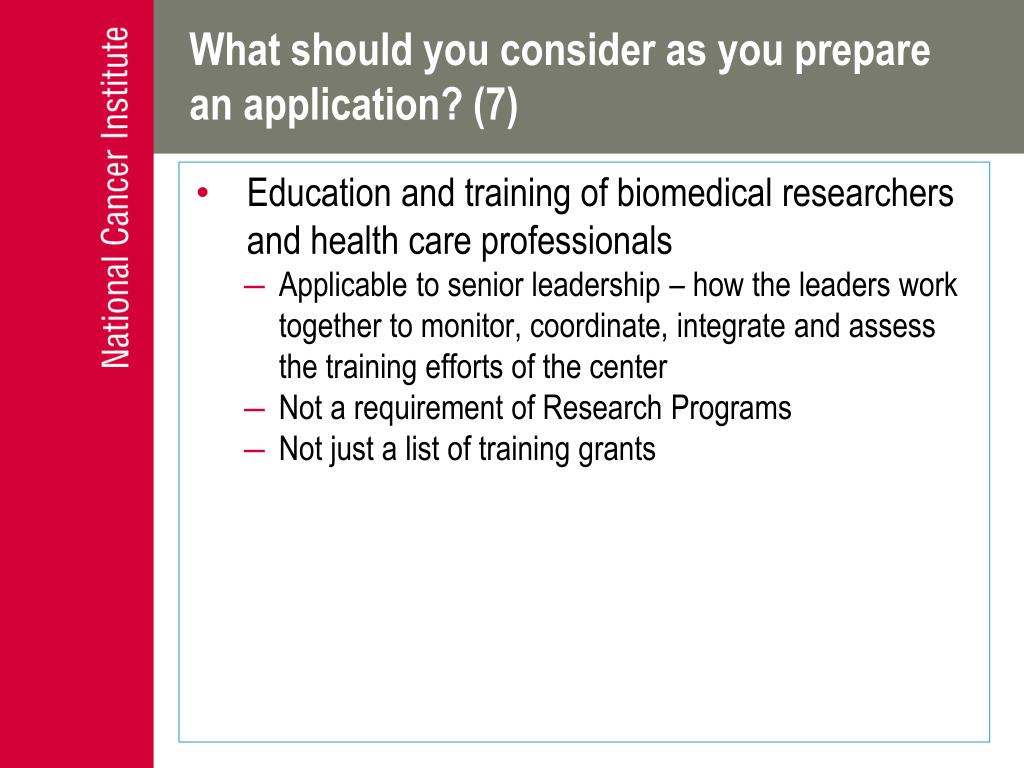 National Cancer Institute

What should you consider as you prepare an application? (7)

• Education and training of biomedical researchers and health care professionals
– Applicable to senior leadership – how the leaders work together to monitor, coordinate, integrate and assess the training efforts of the center
– Not a requirement of Research Programs
– Not just a list of training grants